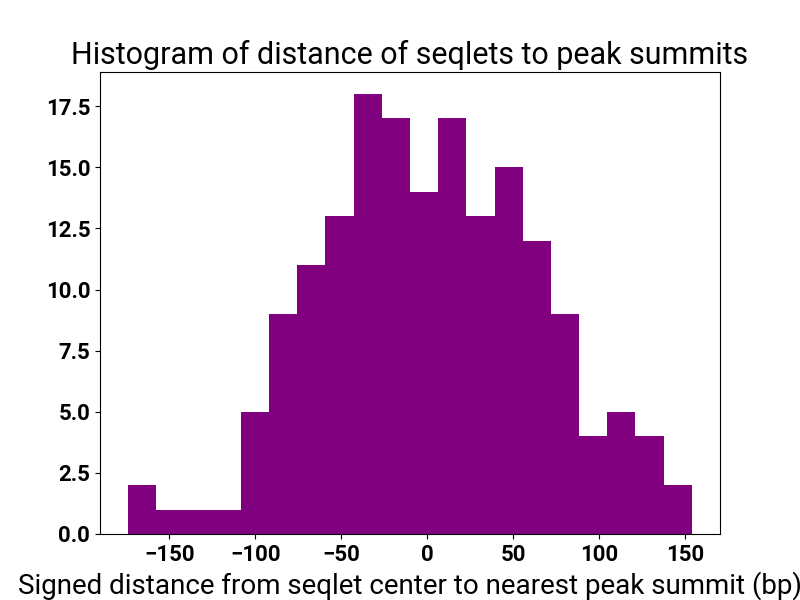 Histogram of distance of seqlets to peak summits

17.5
15.0
12.5
10.0
7.5
5.0
2.5
0.0

−150 −100 −50 0 50 100 150

Signed distance from seqlet center to nearest peak summit (bp)